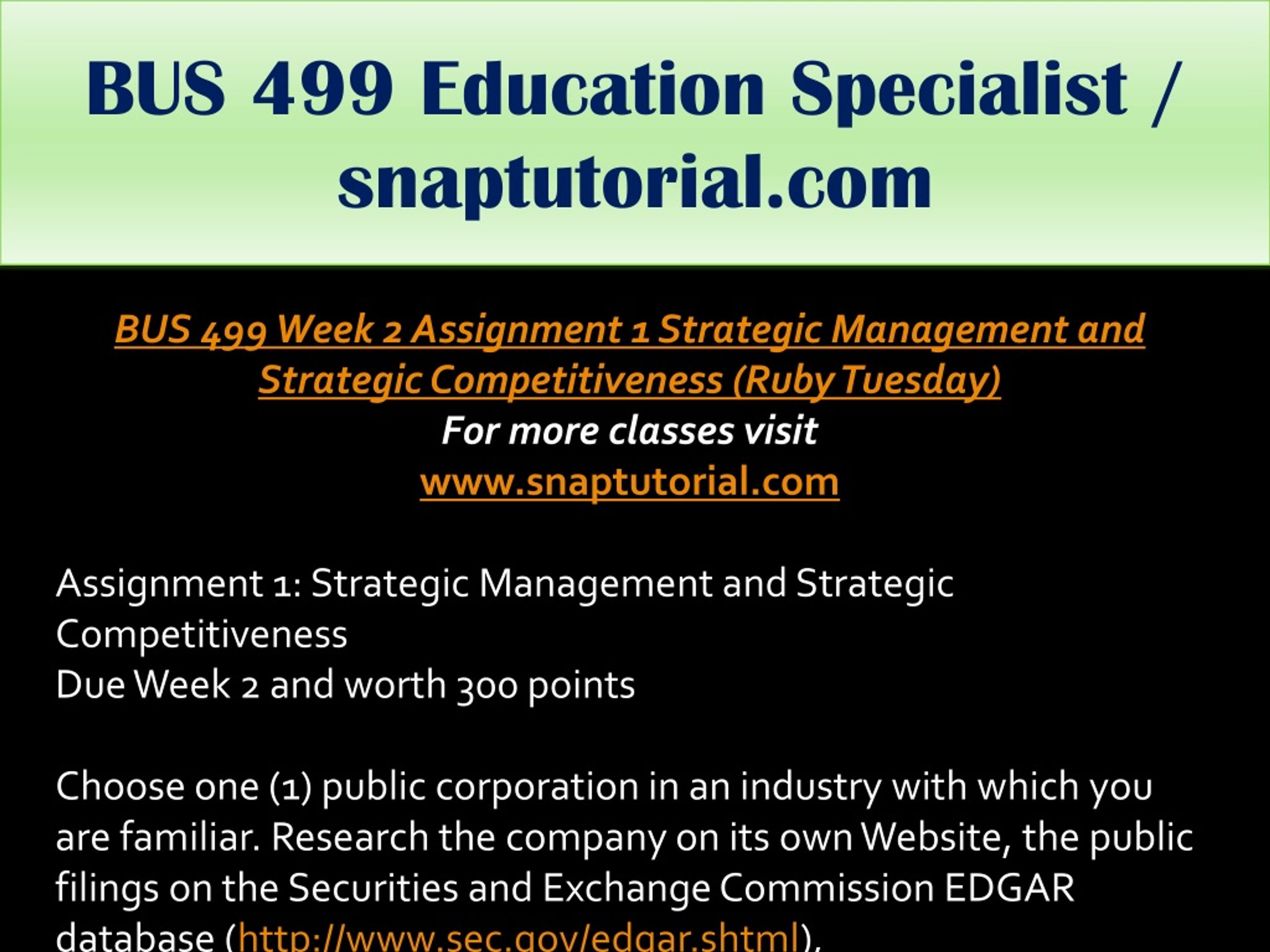 BUS 499 Education Specialist / snaptutorial.com

BUS 499 Week 2 Assignment 1 Strategic Management and Strategic Competitiveness (Ruby Tuesday)
For more classes visit
www.snaptutorial.com

Assignment 1: Strategic Management and Strategic Competitiveness
Due Week 2 and worth 300 points

Choose one (1) public corporation in an industry with which you are familiar. Research the company on its own Website, the public filings on the Securities and Exchange Commission EDGAR database (http://www.sec.gov/edgar.shtml),